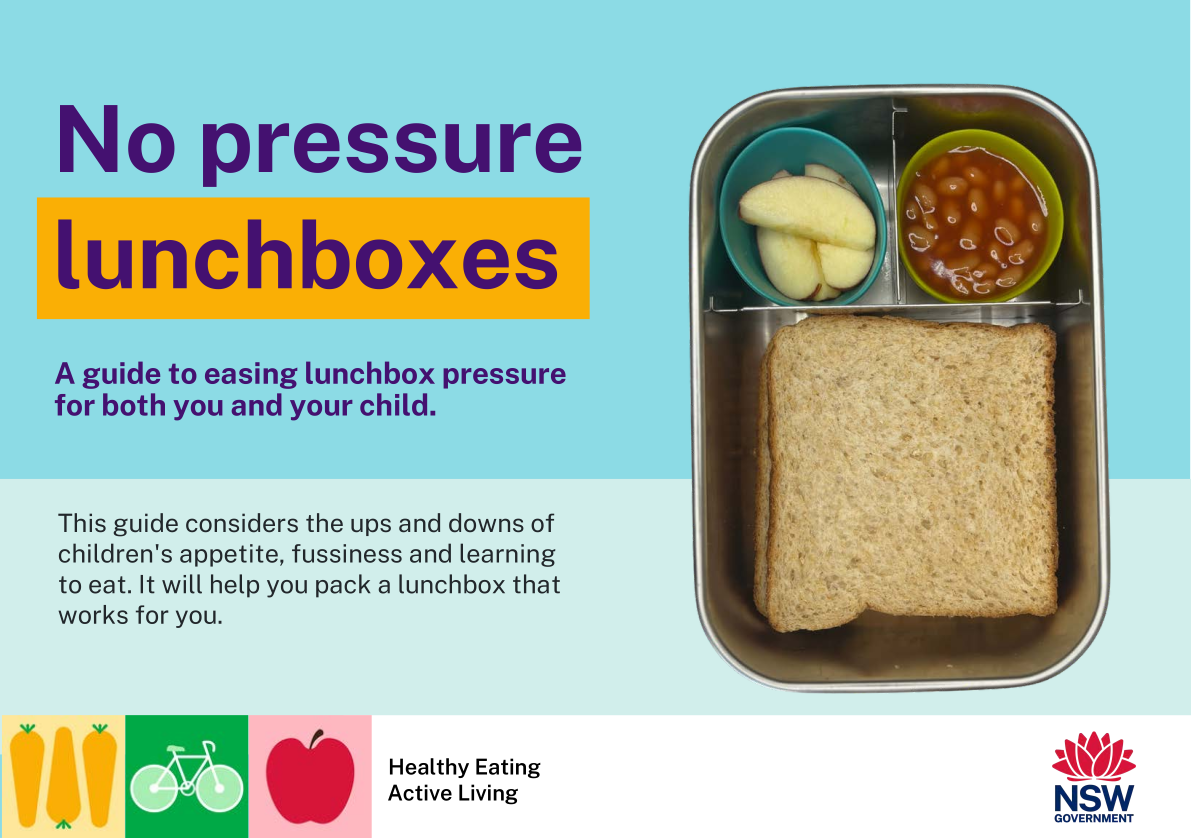 No pressure lunchboxes

A guide to easing lunchbox pressure for both you and your child.

This guide considers the ups and downs of children's appetite, fussiness and learning to eat. It will help you pack a lunchbox that works for you.

Healthy Eating
Active Living

NSW
GOVERNMENT